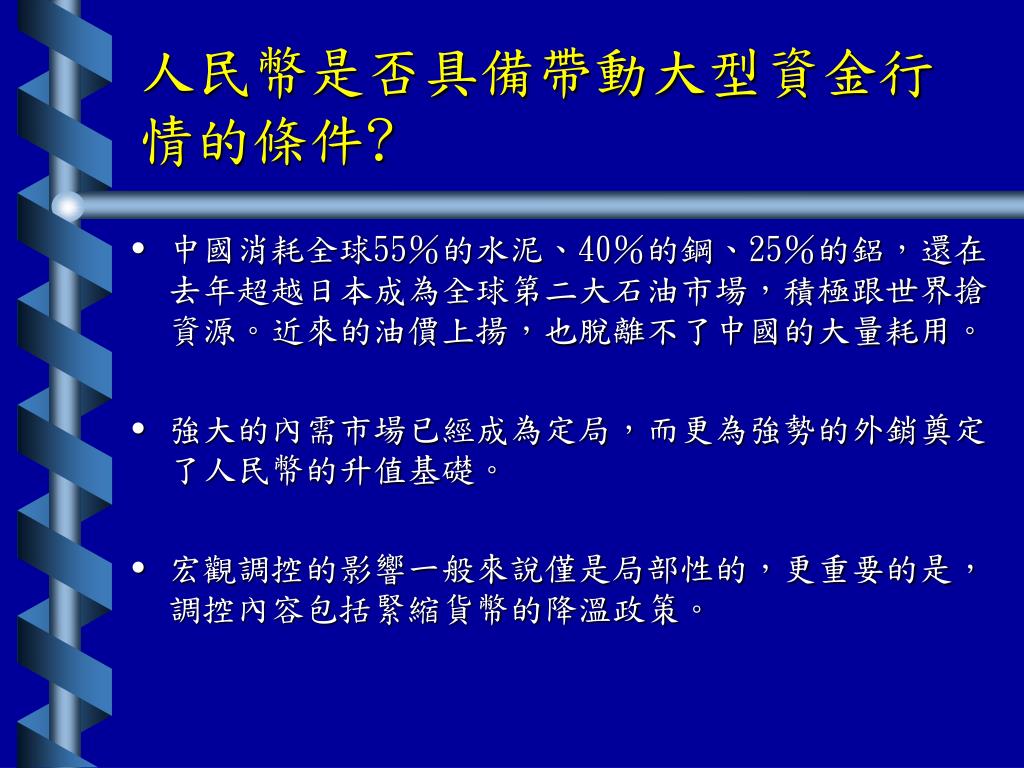 人民幣是否具備帶動大型資金行情的條件?

• 中國消耗全球55%的水泥、40%的鋼、25%的鋁，還在去年超越日本成為全球第二大石油市場，積極跟世界搶資源。近來的油價上揚，也脫離不了中國的大量耗用。

• 強大的內需市場已經成為定局，而更為強勢的外銷奠定了人民幣的升值基礎。

• 宏觀調控的影響一般來說僅是局部性的，更重要的是，調控內容包括緊縮貨幣的降溫政策。